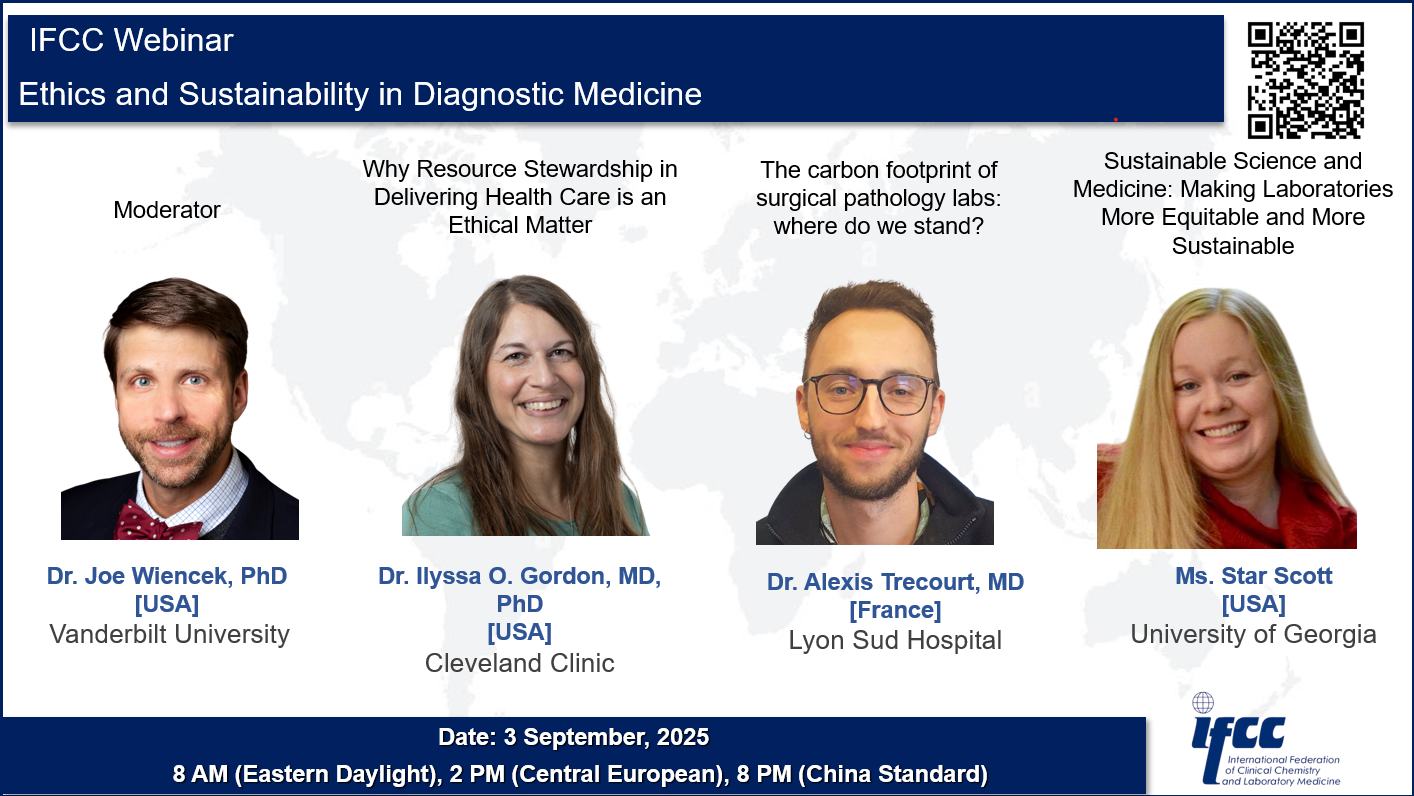 IFCC Webinar

Ethics and Sustainability in Diagnostic Medicine

Moderator

Dr. Joe Wiencek, PhD
[USA]
Vanderbilt University

Why Resource Stewardship in Delivering Health Care is an Ethical Matter

Dr. Ilyssa O. Gordon, MD, PhD
[USA]
Cleveland Clinic

The carbon footprint of surgical pathology labs: where do we stand?

Dr. Alexis Trecourt, MD
[France]
Lyon Sud Hospital

Sustainable Science and Medicine: Making Laboratories More Equitable and More Sustainable

Ms. Star Scott
[USA]
University of Georgia

Date: 3 September, 2025
8 AM (Eastern Daylight), 2 PM (Central European), 8 PM (China Standard)

IFCC
International Federation of Clinical Chemistry and Laboratory Medicine